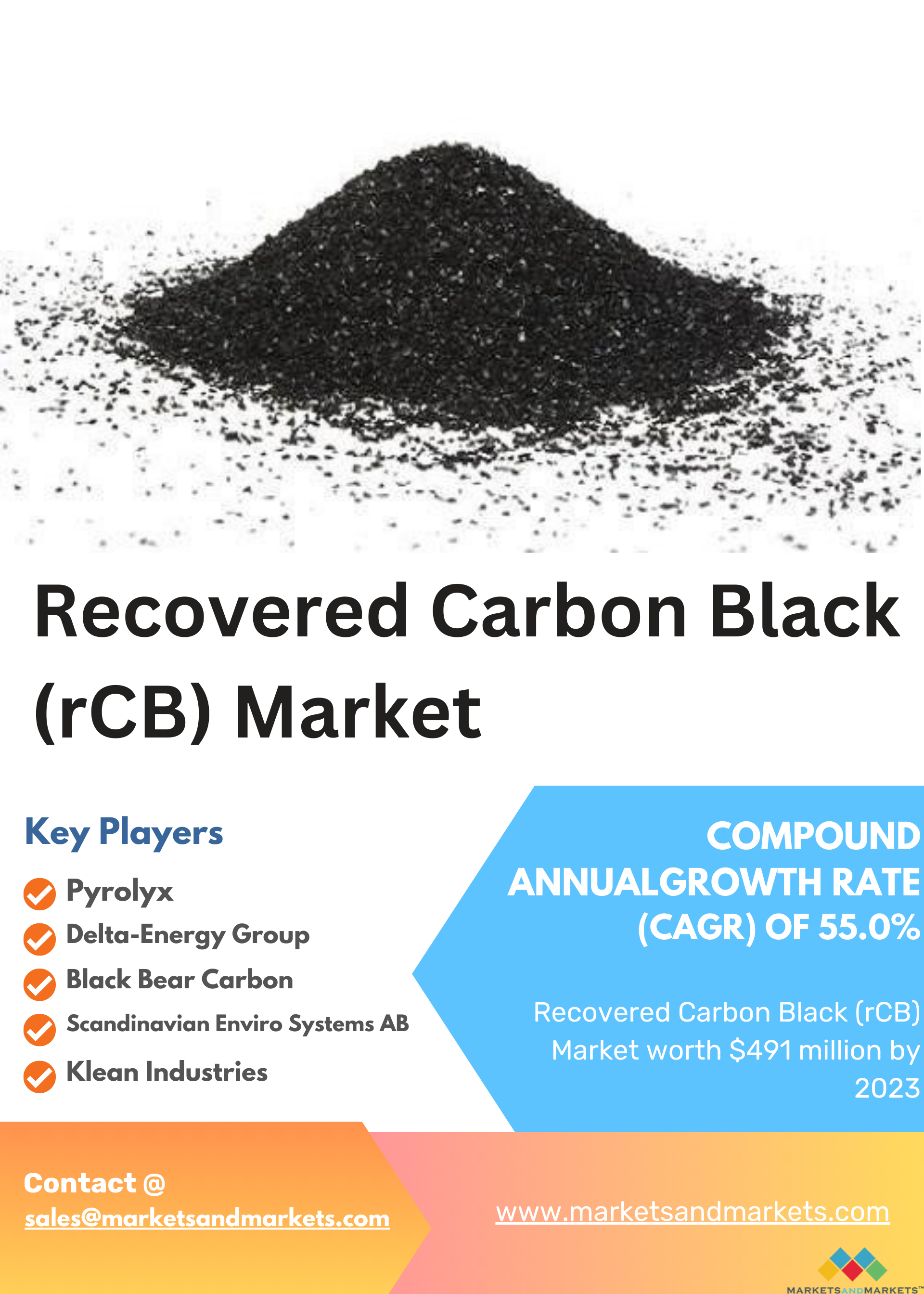 Recovered Carbon Black (rCB) Market

Key Players

Pyrolyx

Delta-Energy Group

Black Bear Carbon

Scandinavian Enviro Systems AB

Klean Industries

COMPOUND ANNUALGROWTH RATE (CAGR) OF 55.0%

Recovered Carbon Black (rCB) Market worth $491 million by 2023

Contact @
sales@marketsandmarkets.com

www.marketsandmarkets.com

MARKETSANDMARKETS™